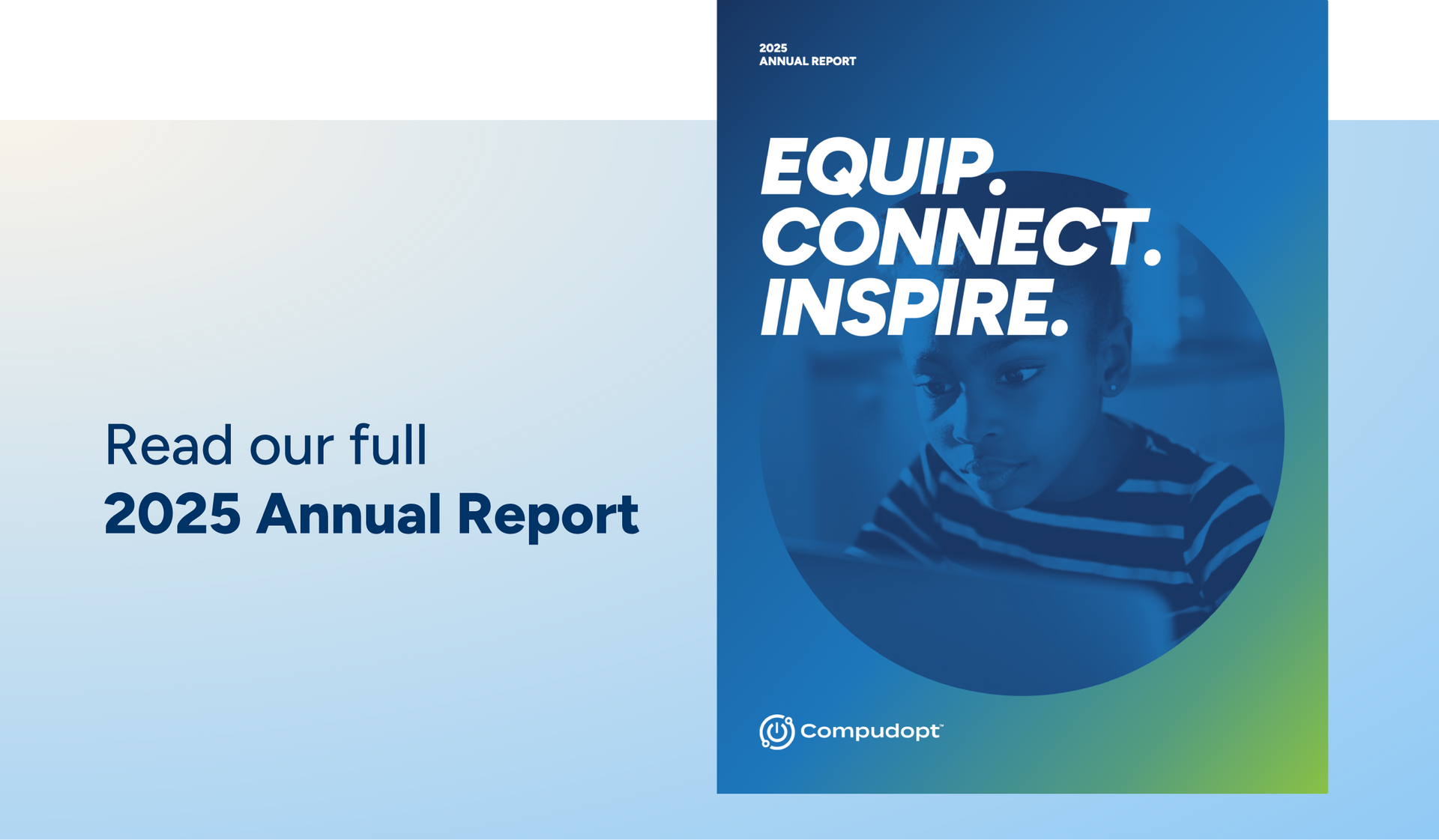 Read our full
2025 Annual Report

2025
ANNUAL REPORT

EQUIP.
CONNECT.
INSPIRE.

Compudopt™